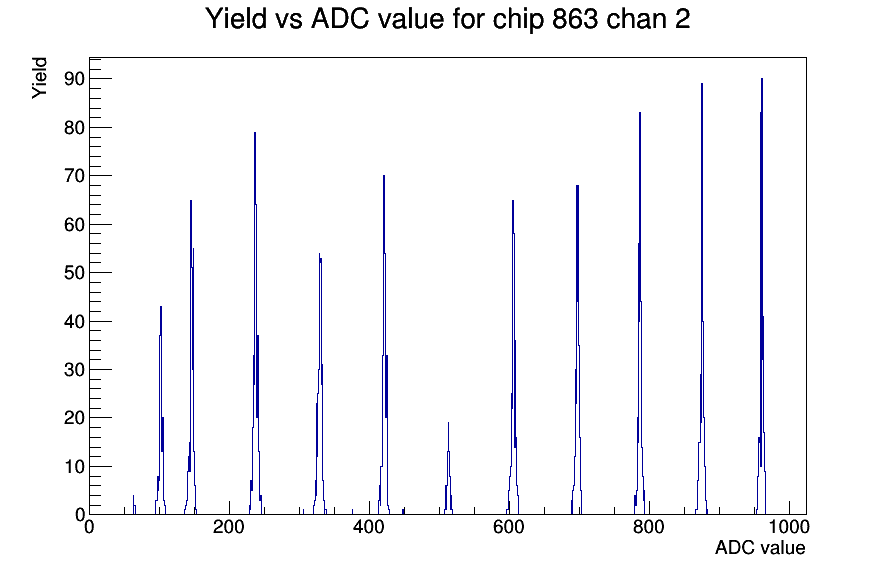 Yield vs ADC value for chip 863 chan 2

Yield

90
80
70
60
50
40
30
20
10
0

0
200
400
600
800
1000

ADC value